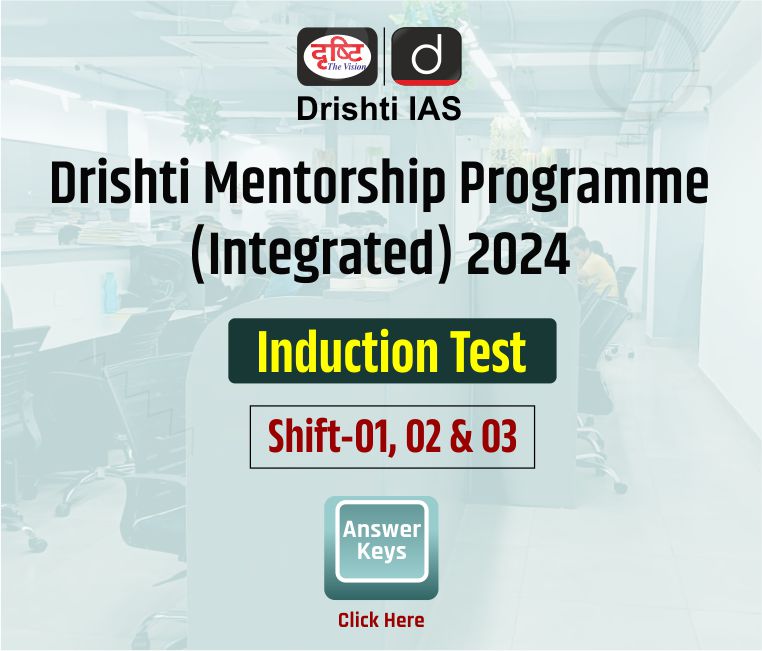 दृष्टि The Vision

d

Drishti IAS

Drishti Mentorship Programme (Integrated) 2024

Induction Test

Shift-01, 02 & 03

Answer Keys

Click Here